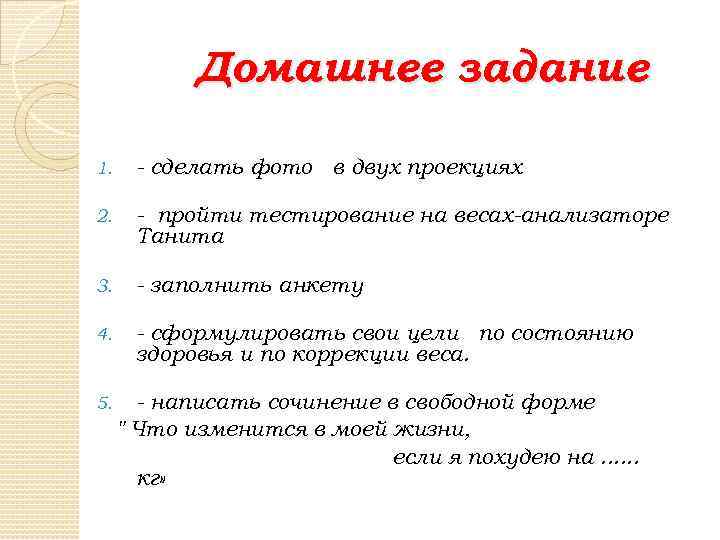 Домашнее задание

1. - сделать фото в двух проекциях

2. - пройти тестирование на весах-анализаторе Танита

3. - заполнить анкету

4. - сформулировать свои цели по состоянию здоровья и по коррекции веса.

5. - написать сочинение в свободной форме
" Что изменится в моей жизни,
если я похудею на ......
кг»